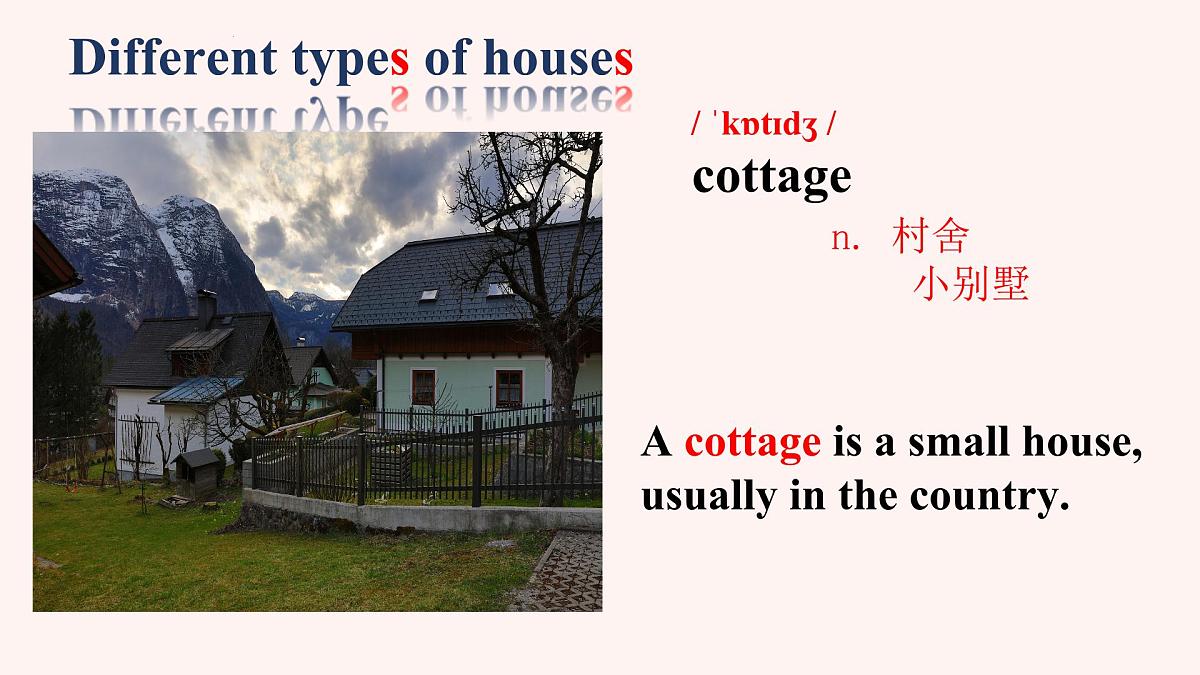 Different types of houses

/ ˈkɒtɪdʒ /
cottage
n. 村舍
小别墅

A cottage is a small house, usually in the country.